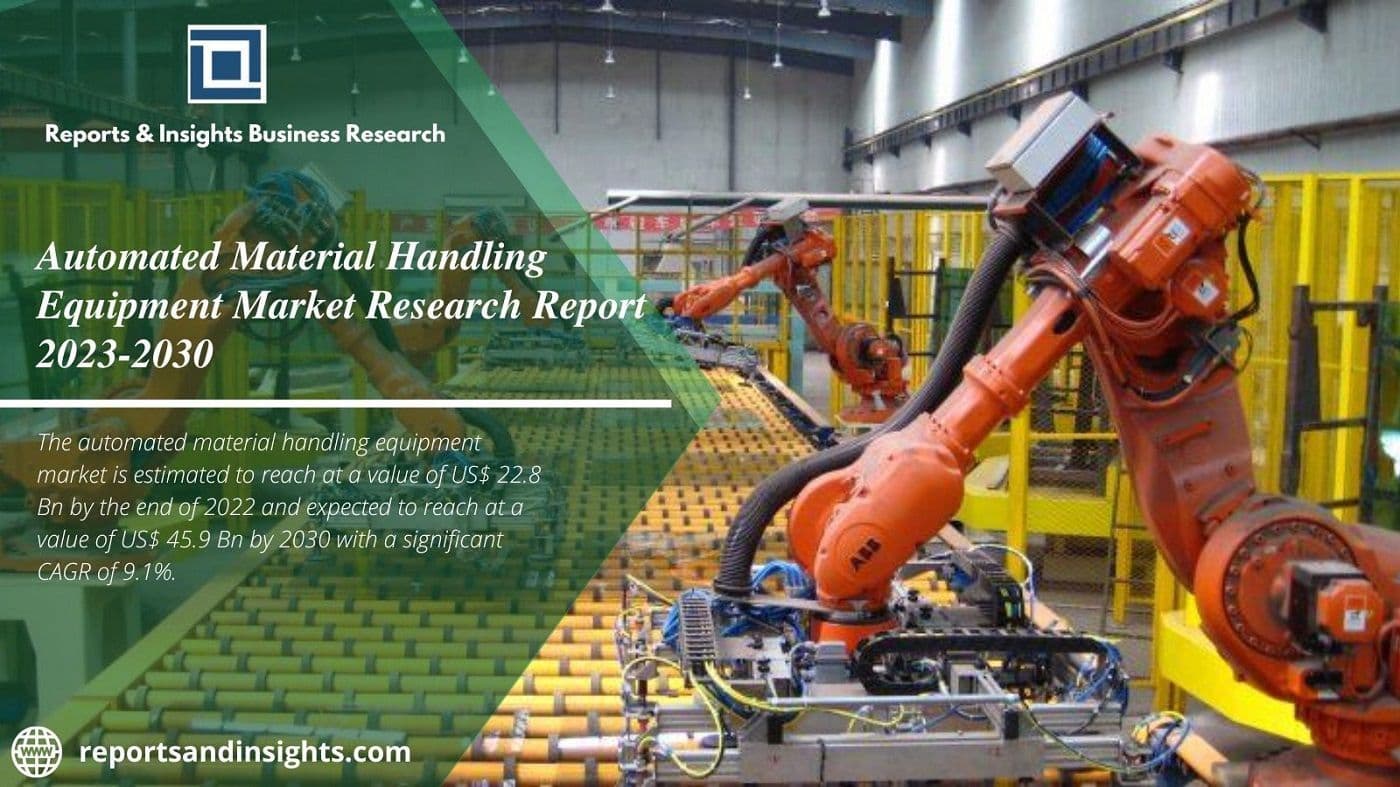 Reports & Insights Business Research

Automated Material Handling Equipment Market Research Report 2023-2030

The automated material handling equipment market is estimated to reach at a value of US$ 22.8 Bn by the end of 2022 and expected to reach at a value of US$ 45.9 Bn by 2030 with a significant CAGR of 9.1%.

ABB

reportsandinsights.com